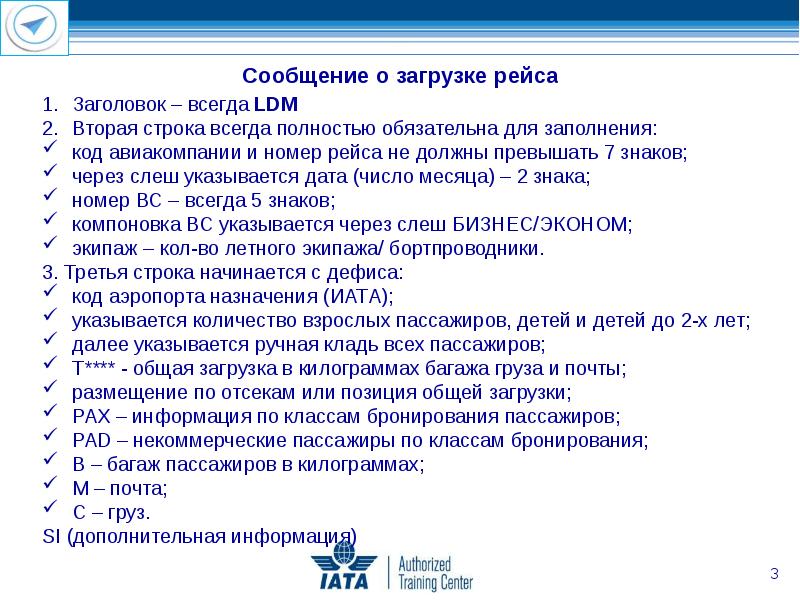 Сообщение о загрузке рейса

1. Заголовок – всегда LDM
2. Вторая строка всегда полностью обязательна для заполнения:
✓ код авиакомпании и номер рейса не должны превышать 7 знаков;
✓ через слеш указывается дата (число месяца) – 2 знака;
✓ номер ВС – всегда 5 знаков;
✓ компоновка ВС указывается через слеш БИЗНЕС/ЭКОНОМ;
✓ экипаж – кол-во летного экипажа/ бортпроводники.
3. Третья строка начинается с дефиса:
✓ код аэропорта назначения (ИАТА);
✓ указывается количество взрослых пассажиров, детей и детей до 2-х лет;
✓ далее указывается ручная кладь всех пассажиров;
✓ T**** - общая загрузка в килограммах багажа груза и почты;
✓ размещение по отсекам или позиция общей загрузки;
✓ PAX – информация по классам бронирования пассажиров;
✓ PAD – некоммерческие пассажиры по классам бронирования;
✓ B – багаж пассажиров в килограммах;
✓ M – почта;
✓ C – груз.
SI (дополнительная информация)

IATA Authorized Training Center

3